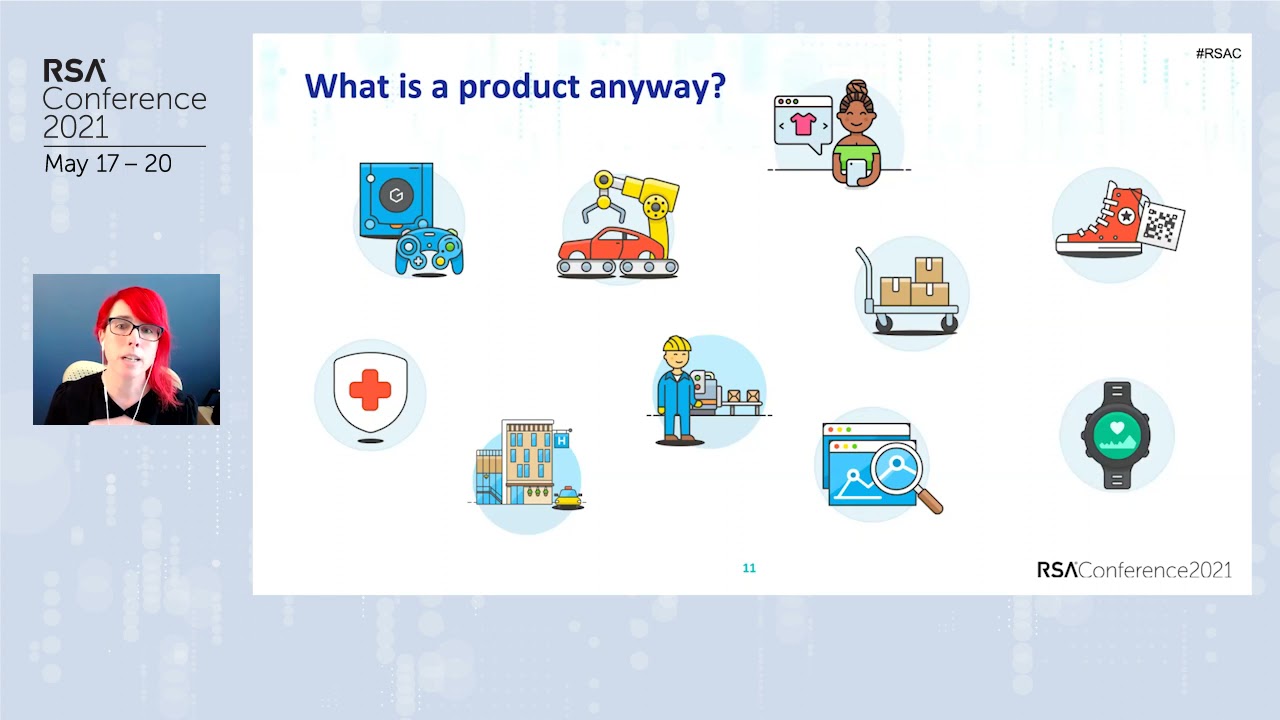 RSA Conference 2021
May 17 – 20

#RSAC

What is a product anyway?

H

11

RSAConference2021